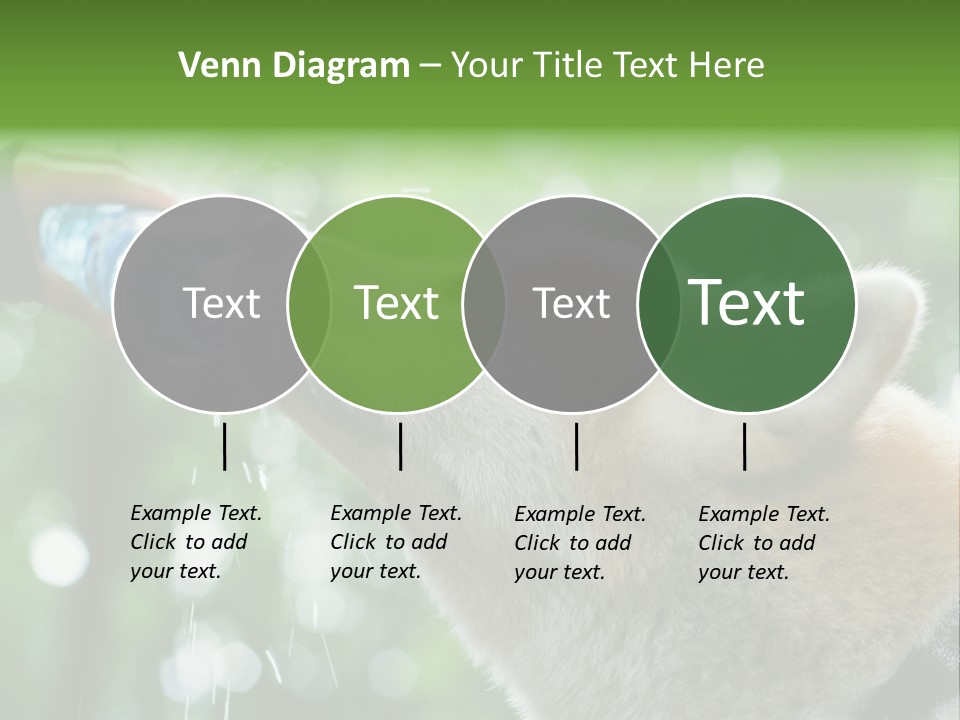 Venn Diagram – Your Title Text Here

Text

Text

Text

Text

Example Text. Click to add your text.

Example Text. Click to add your text.

Example Text. Click to add your text.

Example Text. Click to add your text.